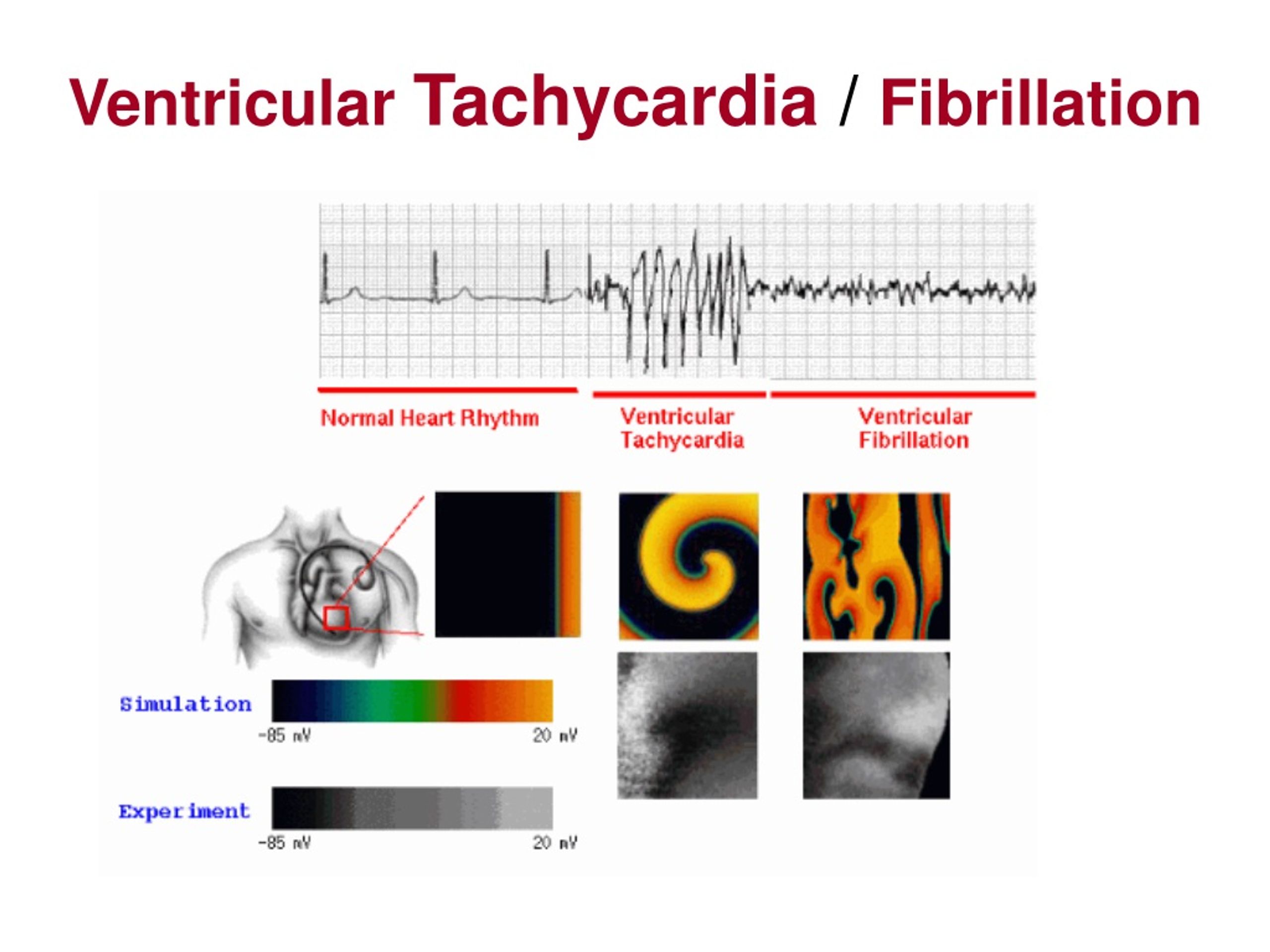 Ventricular Tachycardia / Fibrillation

Normal Heart Rhythm

Ventricular Tachycardia

Ventricular Fibrillation

Simulation

-85 mV

20 mV

Experiment

-85 mV

20 mV